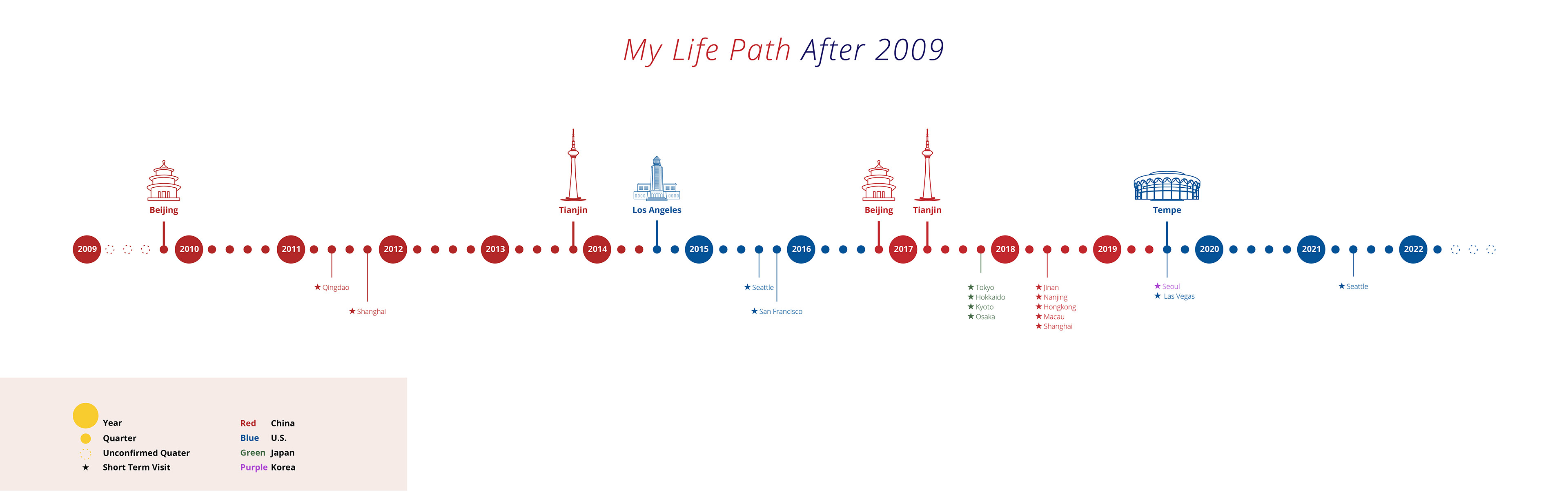 My Life Path After 2009

Beijing

Tianjin

Los Angeles

Beijing

Tianjin

Tempe

2009 2010 2011 2012 2013 2014 2015 2016 2017 2018 2019 2020 2021 2022

★ Qingdao

★ Shanghai

★ Seattle

★ San Francisco

★ Tokyo
★ Hokkaido
★ Kyoto
★ Osaka

★ Jinan
★ Nanjing
★ Hongkong
★ Macau
★ Shanghai

★ Seoul
★ Las Vegas

★ Seattle

Year
Quarter
Unconfirmed Quater
★ Short Term Visit

Red China
Blue U.S.
Green Japan
Purple Korea